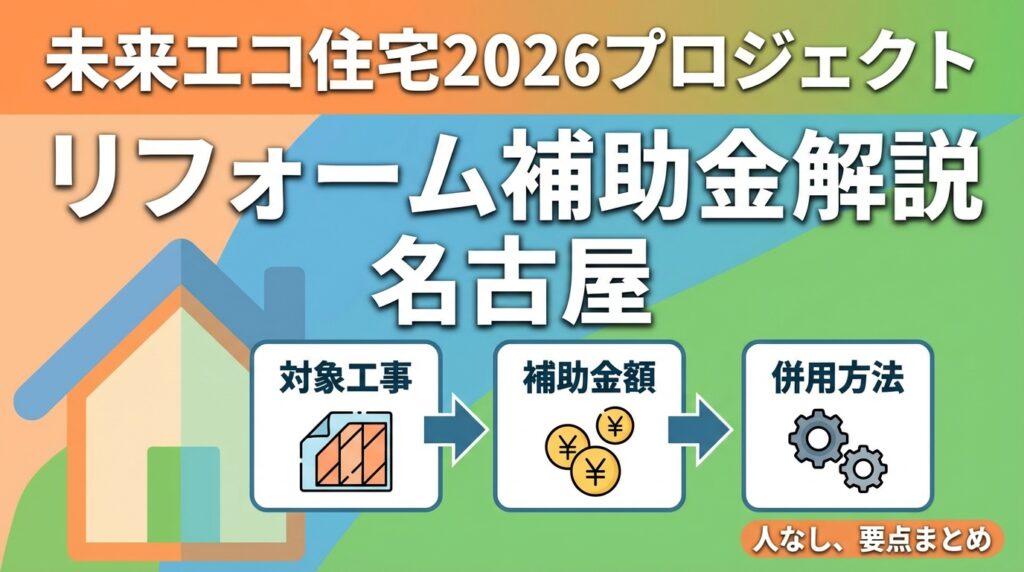 未来エコ住宅2026プロジェクト

リフォーム補助金解説
名古屋

対象工事

補助金額

¥ ¥ ¥

併用方法

人なし、要点まとめ